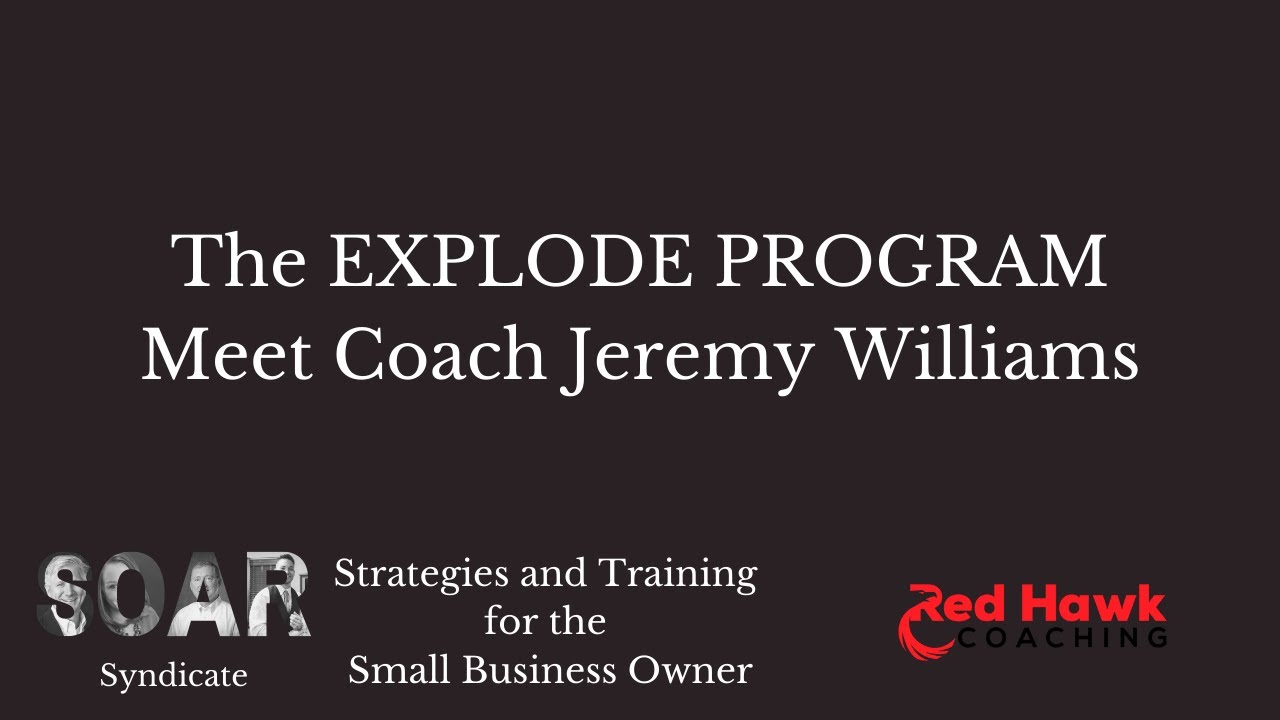 The EXPLODE PROGRAM
Meet Coach Jeremy Williams

SOAR
Syndicate

Strategies and Training
for the
Small Business Owner

Red Hawk
COACHING